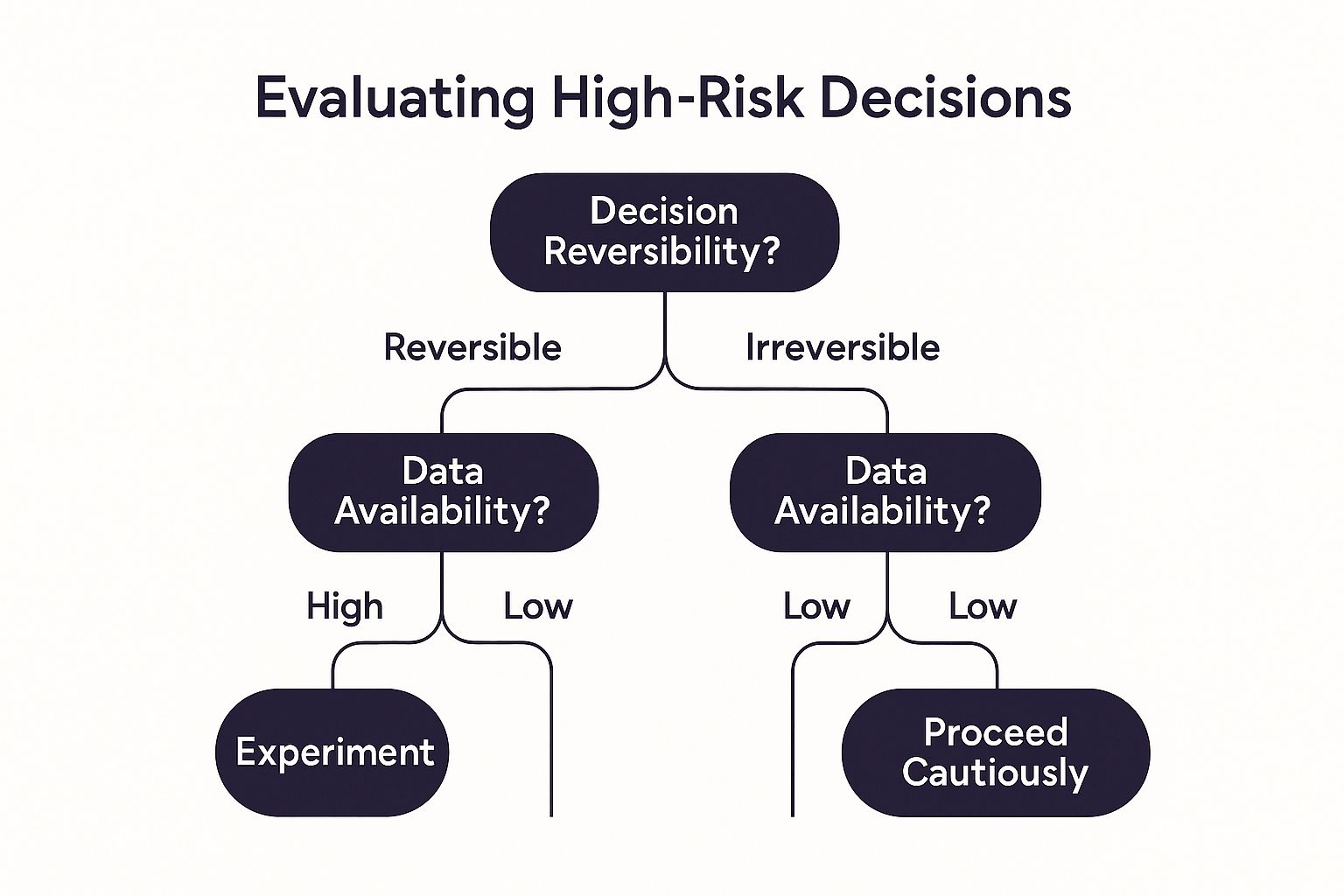 Evaluating High-Risk Decisions

Decision Reversibility?

Reversible

Irreversible

Data Availability?

Data Availability?

High

Low

Low

Low

Experiment

Proceed Cautiously